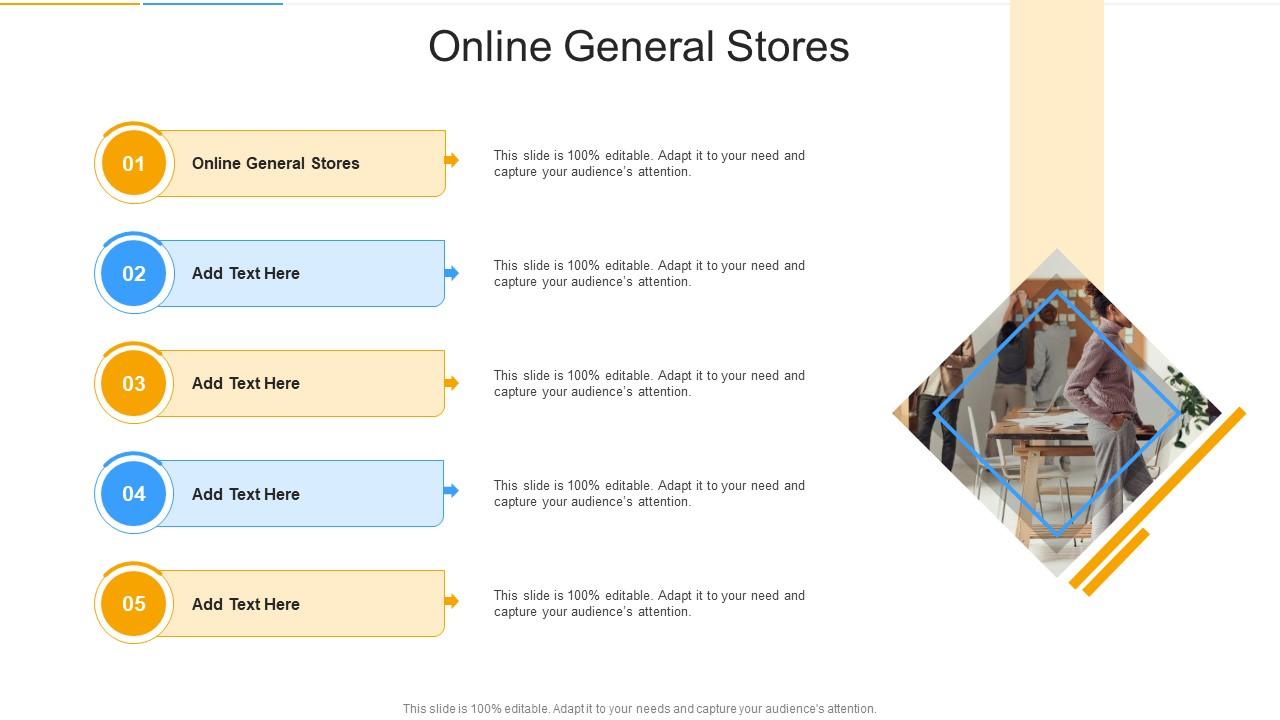 Online General Stores

01
Online General Stores

This slide is 100% editable. Adapt it to your need and capture your audience's attention.

02
Add Text Here

This slide is 100% editable. Adapt it to your need and capture your audience's attention.

03
Add Text Here

This slide is 100% editable. Adapt it to your need and capture your audience's attention.

04
Add Text Here

This slide is 100% editable. Adapt it to your need and capture your audience's attention.

05
Add Text Here

This slide is 100% editable. Adapt it to your need and capture your audience's attention.

This slide is 100% editable. Adapt it to your needs and capture your audience's attention.